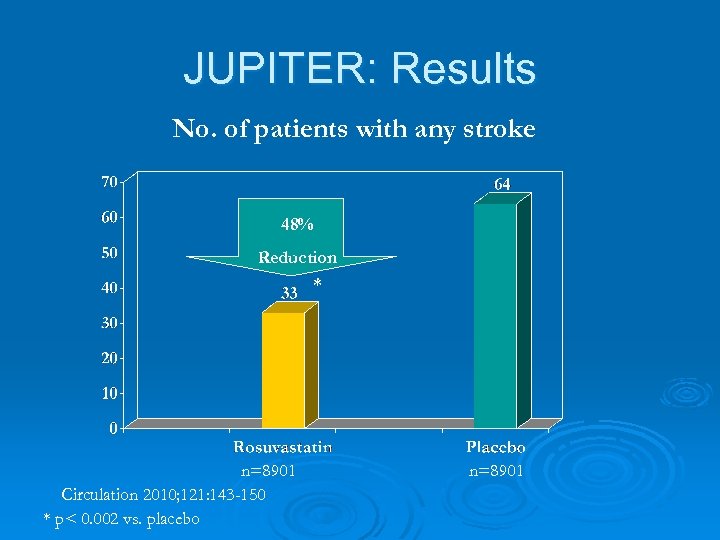 JUPITER: Results

No. of patients with any stroke

70
60
50
40
30
20
10
0

48%
Reduction

33 *

64

Rosuvastatin
n=8901

Placebo
n=8901

Circulation 2010;121:143-150

* p< 0.002 vs. placebo